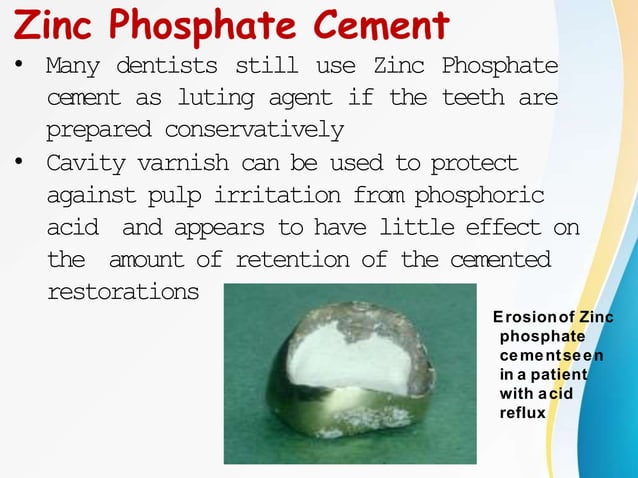 Zinc Phosphate Cement

• Many dentists still use Zinc Phosphate cement as luting agent if the teeth are prepared conservatively

• Cavity varnish can be used to protect against pulp irritation from phosphoric acid and appears to have little effect on the amount of retention of the cemented restorations

Erosion of Zinc phosphate cement seen in a patient with acid reflux